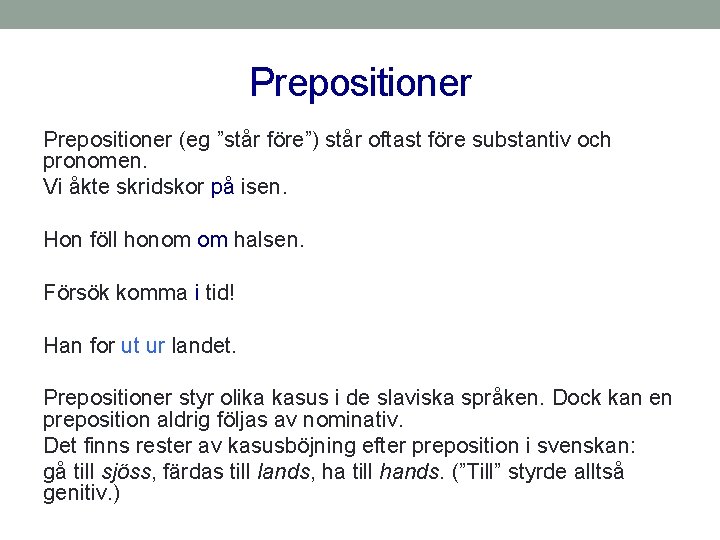 Prepositioner

Prepositioner (eg ”står före”) står oftast före substantiv och pronomen.
Vi åkte skridskor på isen.

Hon föll honom om halsen.

Försök komma i tid!

Han for ut ur landet.

Prepositioner styr olika kasus i de slaviska språken. Dock kan en preposition aldrig följas av nominativ.
Det finns rester av kasusböjning efter preposition i svenskan:
gå till sjöss, färdas till lands, ha till hands. (”Till” styrde alltså genitiv.)